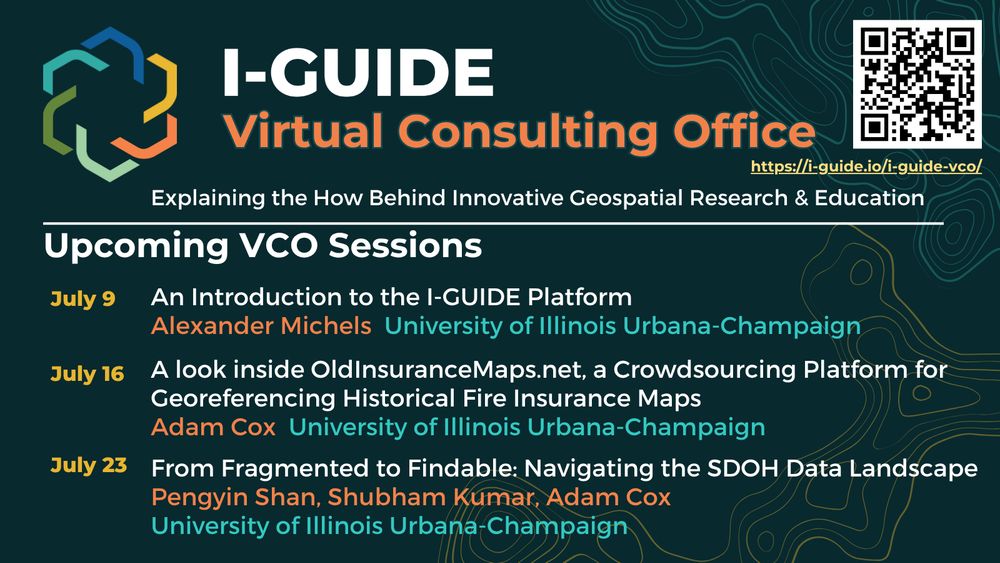 I-GUIDE
Virtual Consulting Office

https://i-guide.io/i-guide-vco/

Explaining the How Behind Innovative Geospatial Research & Education

Upcoming VCO Sessions

July 9 An Introduction to the I-GUIDE Platform
Alexander Michels University of Illinois Urbana-Champaign

July 16 A look inside OldInsuranceMaps.net, a Crowdsourcing Platform for Georeferencing Historical Fire Insurance Maps
Adam Cox University of Illinois Urbana-Champaign

July 23 From Fragmented to Findable: Navigating the SDOH Data Landscape
Pengyin Shan, Shubham Kumar, Adam Cox
University of Illinois Urbana-Champaign